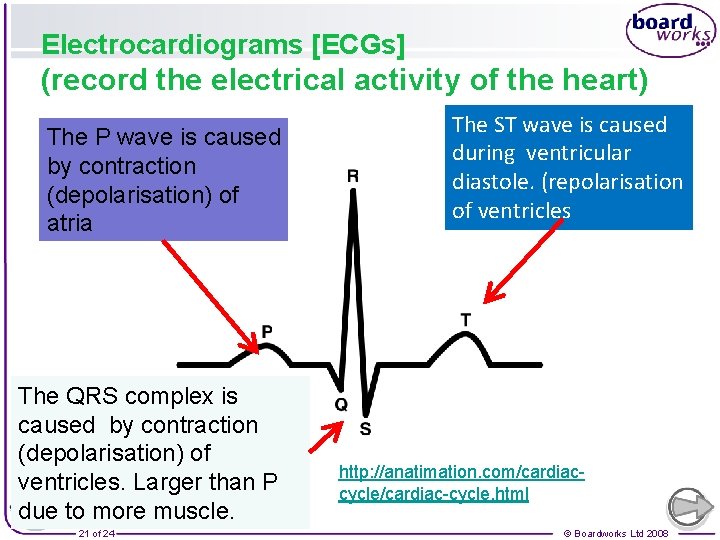 boardworks

Electrocardiograms [ECGs]
(record the electrical activity of the heart)

The P wave is caused by contraction (depolarisation) of atria

The ST wave is caused during ventricular diastole. (repolarisation of ventricles

R

P

T

Q

S

The QRS complex is caused by contraction (depolarisation) of ventricles. Larger than P due to more muscle.

http://anatimation.com/cardiac-cycle/cardiac-cycle.html

21 of 24

© Boardworks Ltd 2008